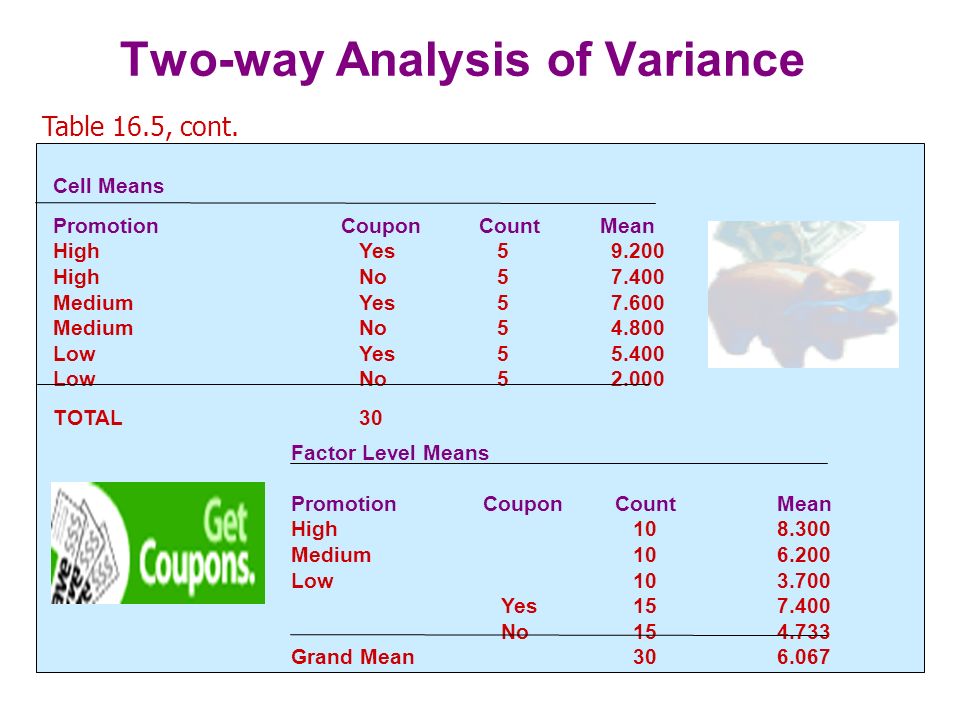 Two-way Analysis of Variance

Table 16.5, cont.

Cell Means

| Promotion | Coupon | Count | Mean |
|---|---|---|---|
| High | Yes | 5 | 9.200 |
| High | No | 5 | 7.400 |
| Medium | Yes | 5 | 7.600 |
| Medium | No | 5 | 4.800 |
| Low | Yes | 5 | 5.400 |
| Low | No | 5 | 2.000 |
| TOTAL | 30 | | |

Factor Level Means

| Promotion | Coupon | Count | Mean |
|---|---|---|---|
| High | | 10 | 8.300 |
| Medium | | 10 | 6.200 |
| Low | | 10 | 3.700 |
| | Yes | 15 | 7.400 |
| | No | 15 | 4.733 |
| Grand Mean | | 30 | 6.067 |

Get Coupons.